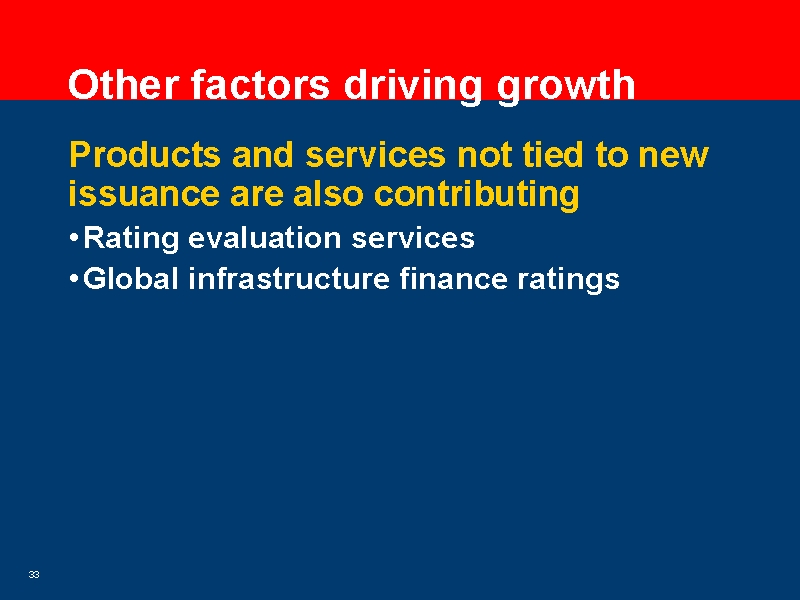 Other factors driving growth

Products and services not tied to new issuance are also contributing

• Rating evaluation services
• Global infrastructure finance ratings

33